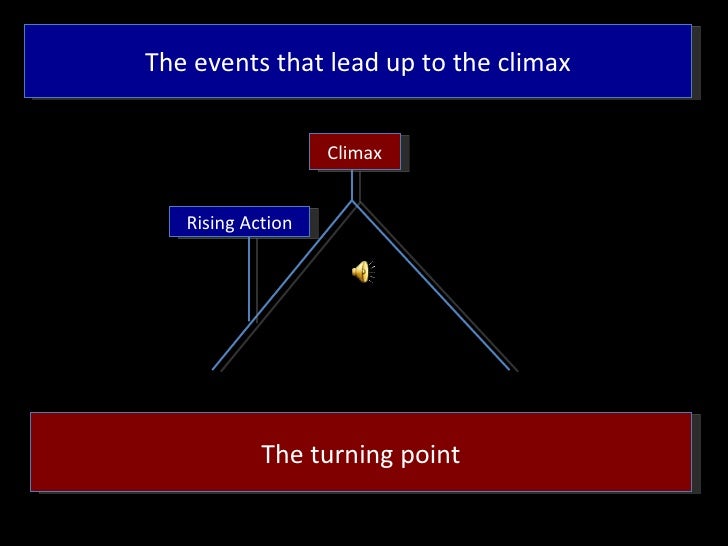 The events that lead up to the climax

Climax

Rising Action

The turning point